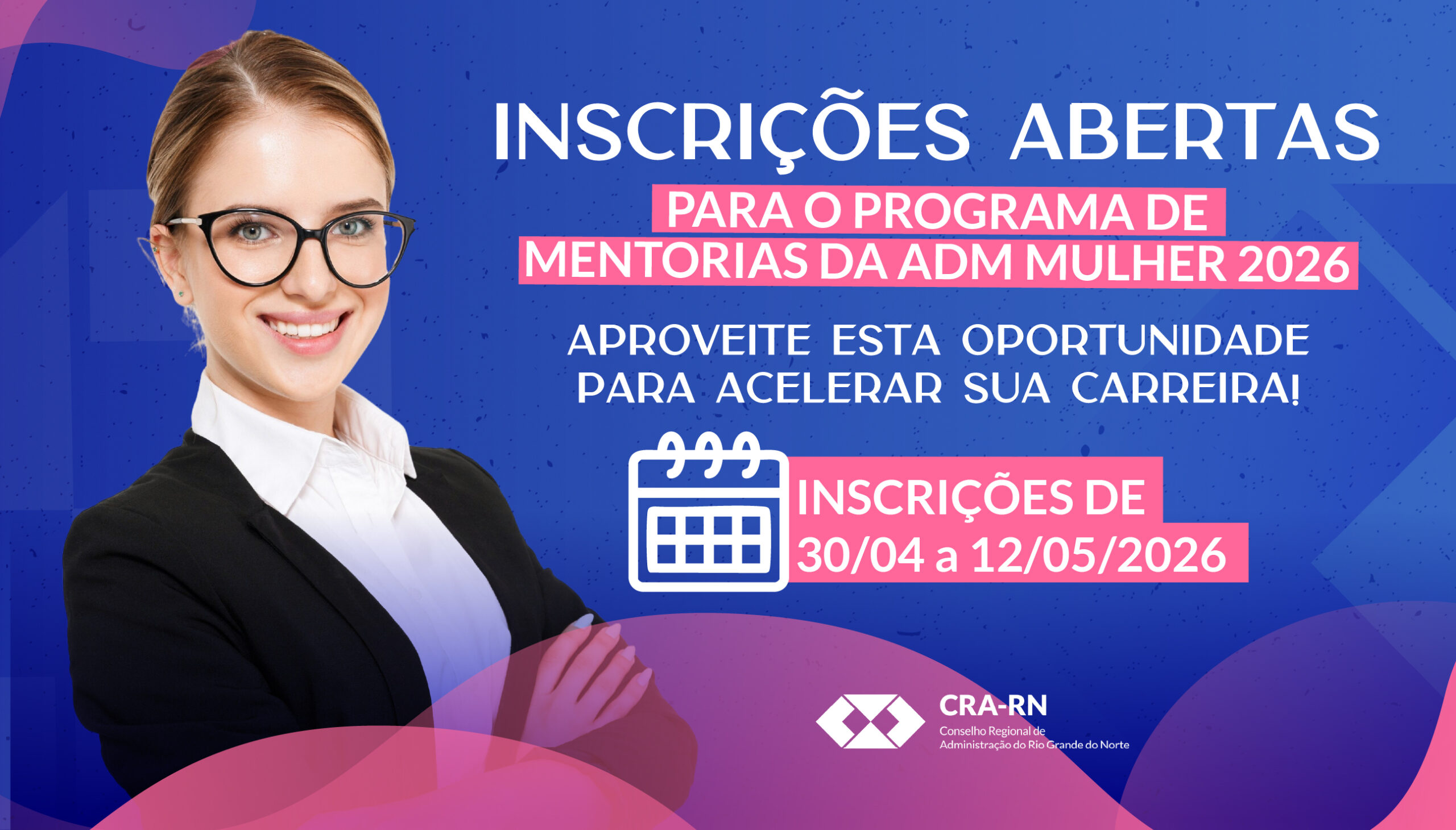 INSCRIÇÕES ABERTAS

PARA O PROGRAMA DE MENTORIAS DA ADM MULHER 2026

APROVEITE ESTA OPORTUNIDADE PARA ACELERAR SUA CARREIRA!

INSCRIÇÕES DE 30/04 a 12/05/2026

CRA-RN
Conselho Regional de Administração do Rio Grande do Norte